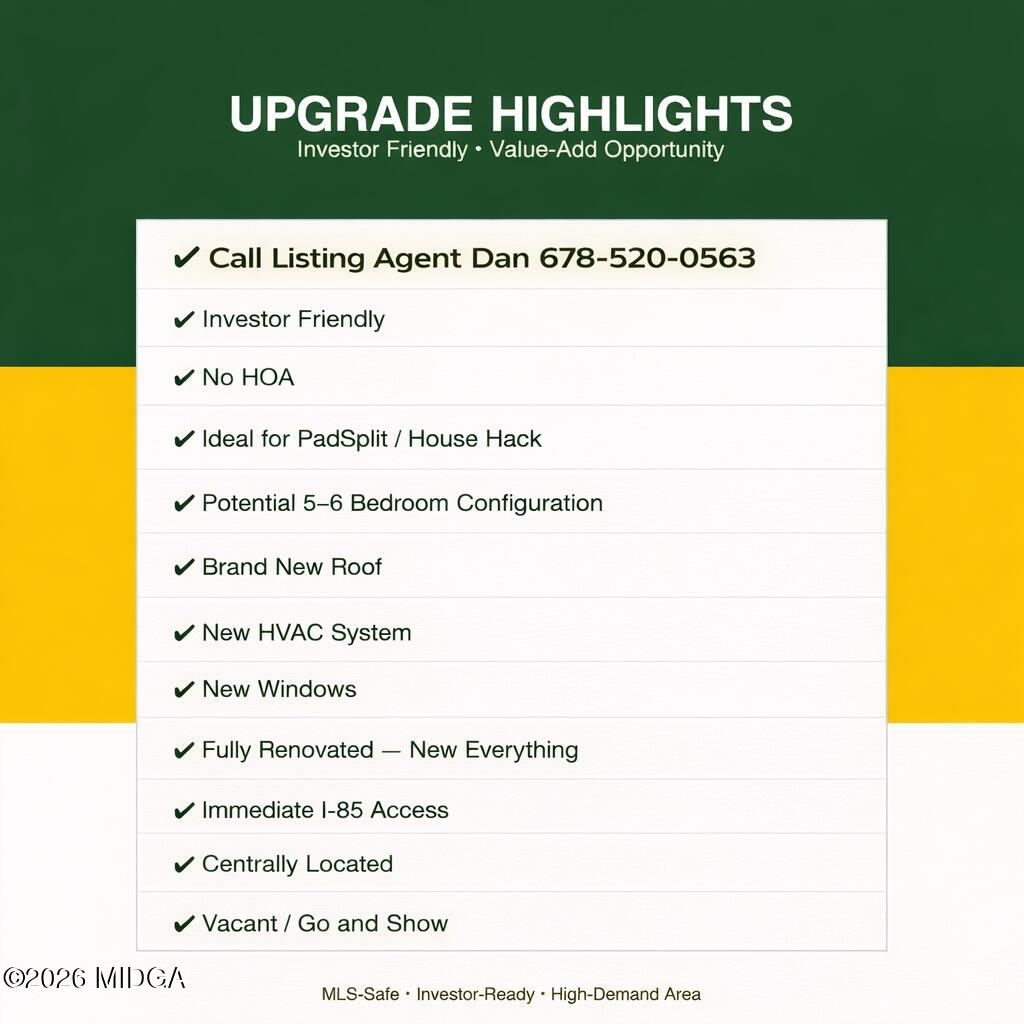 UPGRADE HIGHLIGHTS
Investor Friendly • Value-Add Opportunity

✔ Call Listing Agent Dan 678-520-0563

✔ Investor Friendly

✔ No HOA

✔ Ideal for PadSplit / House Hack

✔ Potential 5–6 Bedroom Configuration

✔ Brand New Roof

✔ New HVAC System

✔ New Windows

✔ Fully Renovated — New Everything

✔ Immediate I-85 Access

✔ Centrally Located

✔ Vacant / Go and Show

©2026 MIDGA

MLS-Safe • Investor-Ready • High-Demand Area